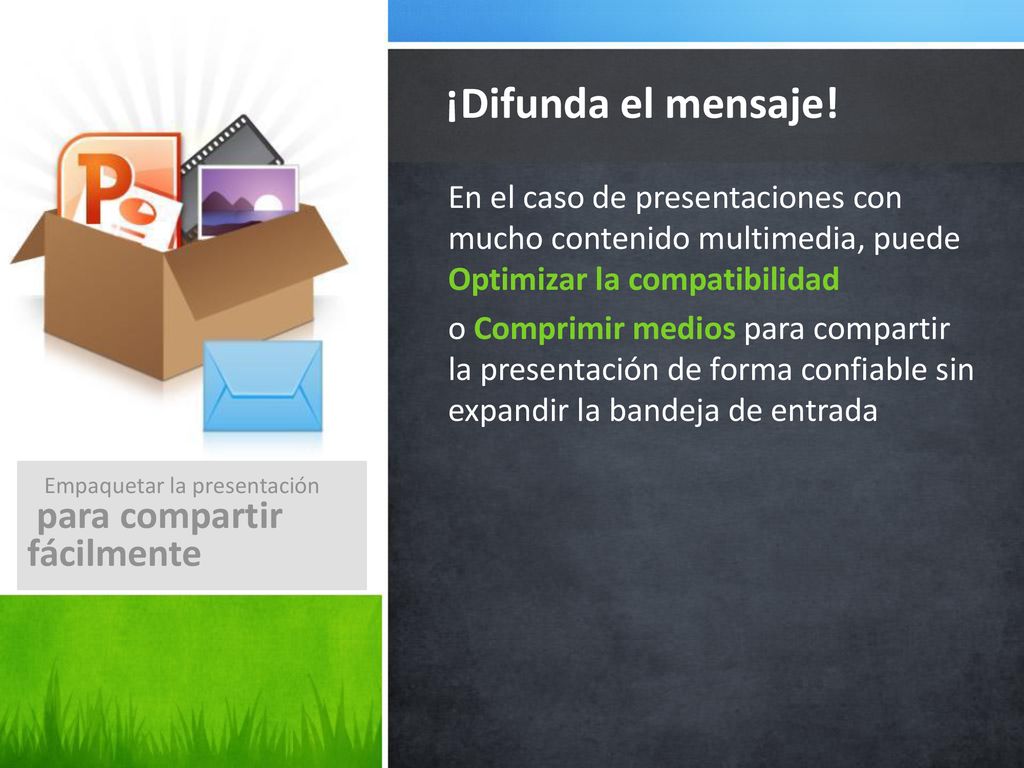 ¡Difunda el mensaje!

En el caso de presentaciones con mucho contenido multimedia, puede Optimizar la compatibilidad

o Comprimir medios para compartir la presentación de forma confiable sin expandir la bandeja de entrada

Empaquetar la presentación para compartir fácilmente